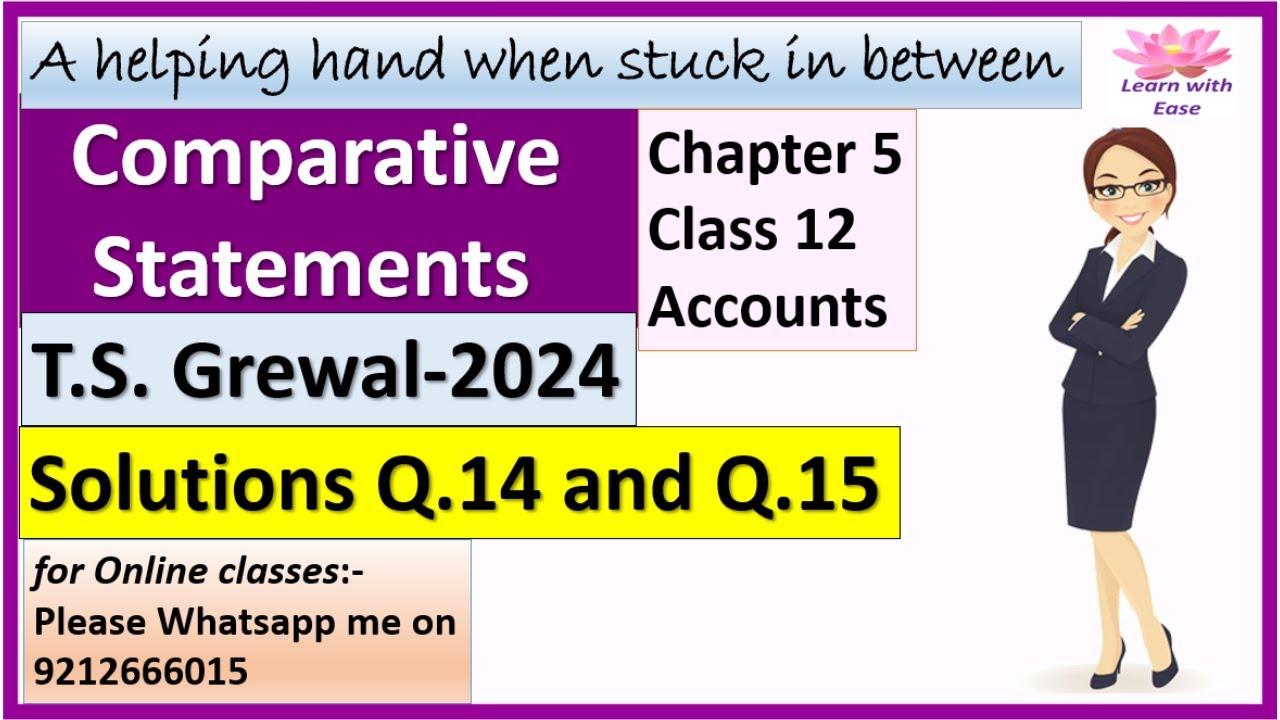 A helping hand when stuck in between

Learn with Ease

Comparative Statements

Chapter 5
Class 12
Accounts

T.S. Grewal-2024

Solutions Q.14 and Q.15

for Online classes:-
Please Whatsapp me on
9212666015